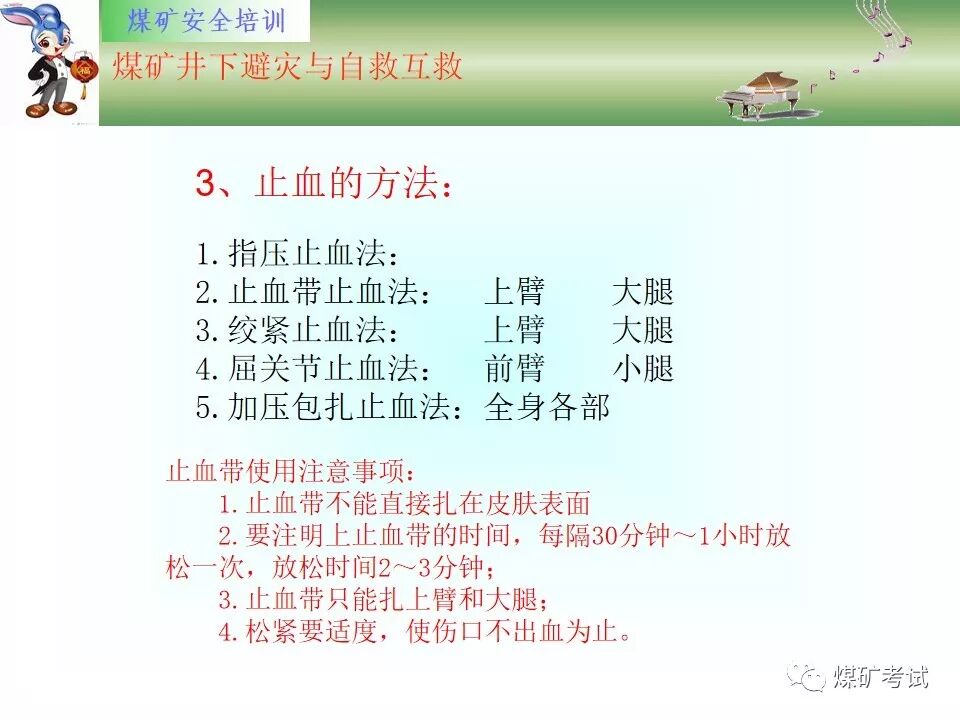 煤矿安全培训

煤矿井下避灾与自救互救

3、止血的方法：

1.指压止血法：
2.止血带止血法： 上臂 大腿
3.绞紧止血法： 上臂 大腿
4.屈关节止血法： 前臂 小腿
5.加压包扎止血法：全身各部

止血带使用注意事项：
1.止血带不能直接扎在皮肤表面
2.要注明上止血带的时间，每隔30分钟～1小时放松一次，放松时间2～3分钟；
3.止血带只能扎上臂和大腿；
4.松紧要适度，使伤口不出血为止。

煤矿考试